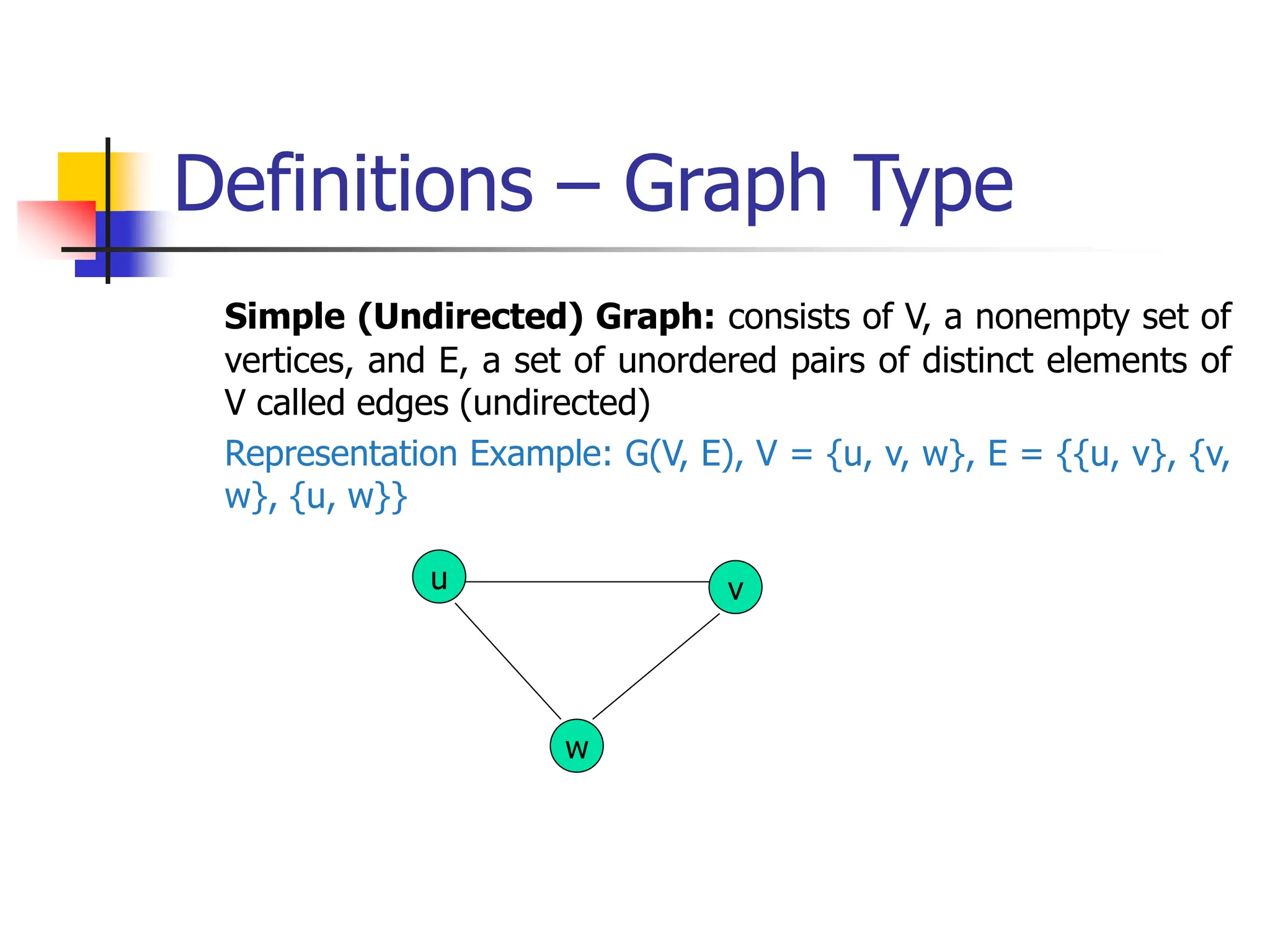 Definitions – Graph Type

Simple (Undirected) Graph: consists of V, a nonempty set of vertices, and E, a set of unordered pairs of distinct elements of V called edges (undirected)

Representation Example: G(V, E), V = {u, v, w}, E = {{u, v}, {v, w}, {u, w}}

u

v

w